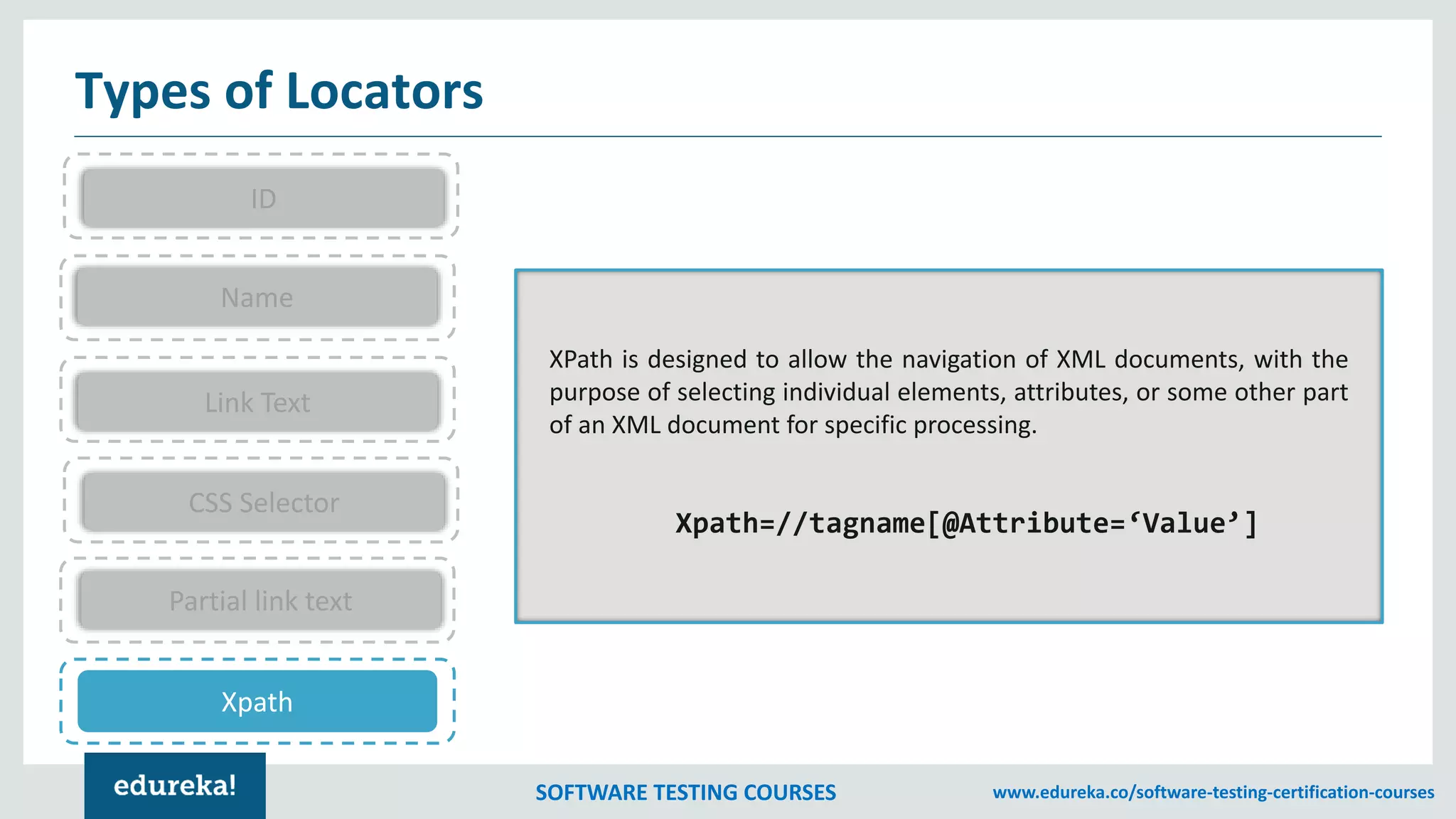 Types of Locators

ID

Name

Link Text

CSS Selector

Partial link text

Xpath

XPath is designed to allow the navigation of XML documents, with the purpose of selecting individual elements, attributes, or some other part of an XML document for specific processing.

Xpath=//tagname[@Attribute=‘Value’]

edureka!

SOFTWARE TESTING COURSES

www.edureka.co/software-testing-certification-courses